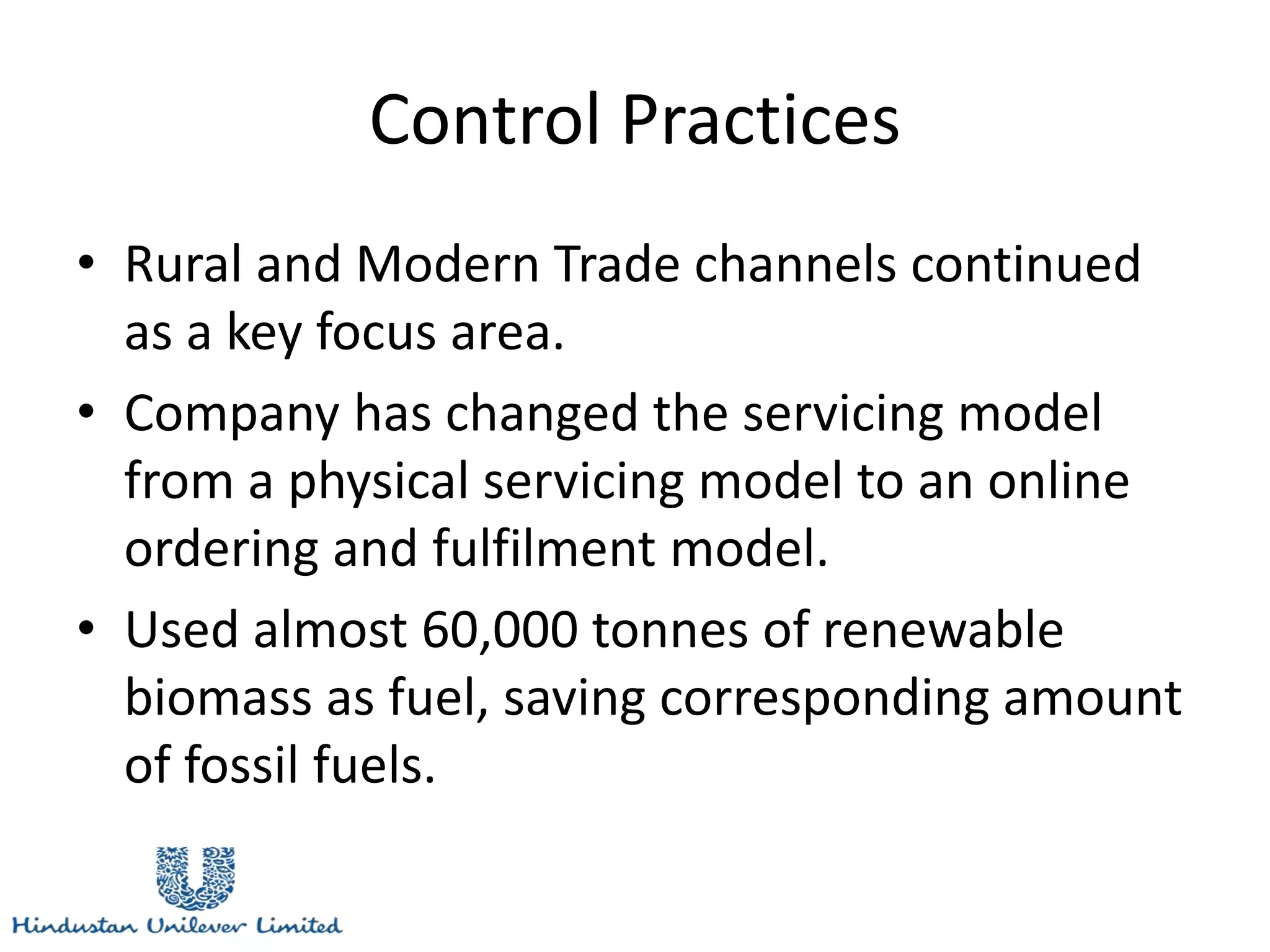 Control Practices

• Rural and Modern Trade channels continued as a key focus area.

• Company has changed the servicing model from a physical servicing model to an online ordering and fulfilment model.

• Used almost 60,000 tonnes of renewable biomass as fuel, saving corresponding amount of fossil fuels.

Hindustan Unilever Limited